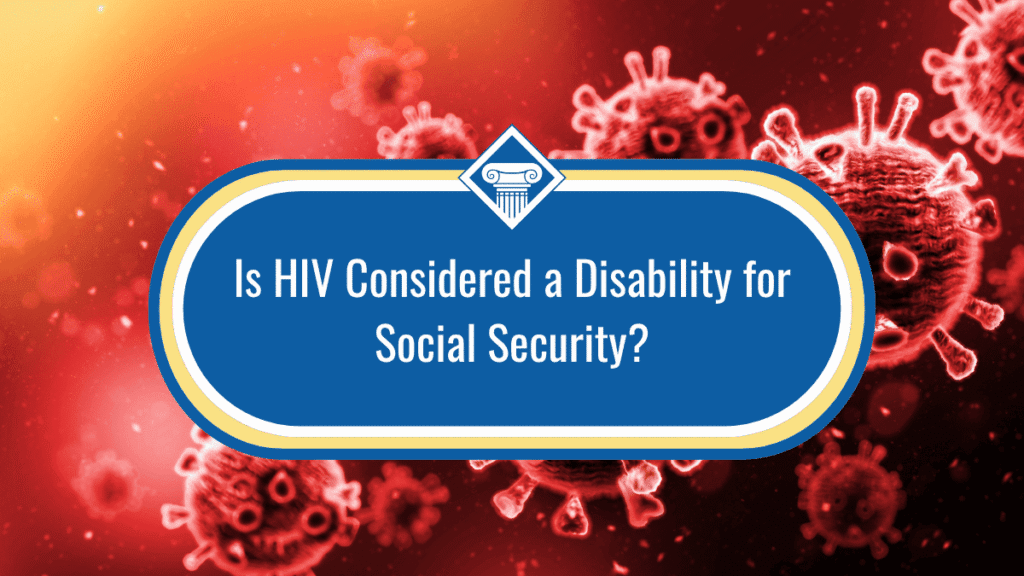 Is HIV Considered a Disability for Social Security?